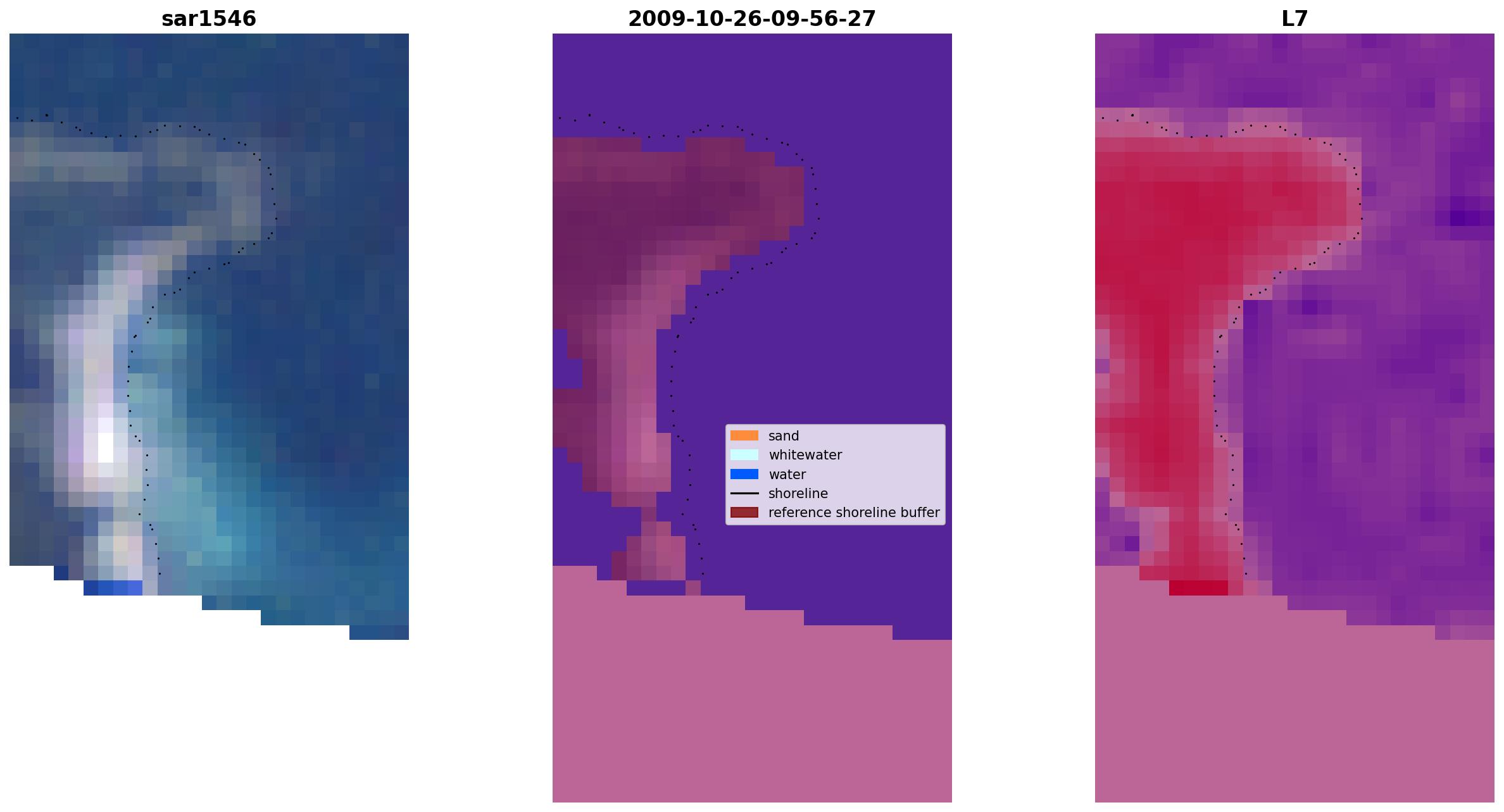 sar1546

2009-10-26-09-56-27

L7

sand
whitewater
water
shoreline
reference shoreline buffer